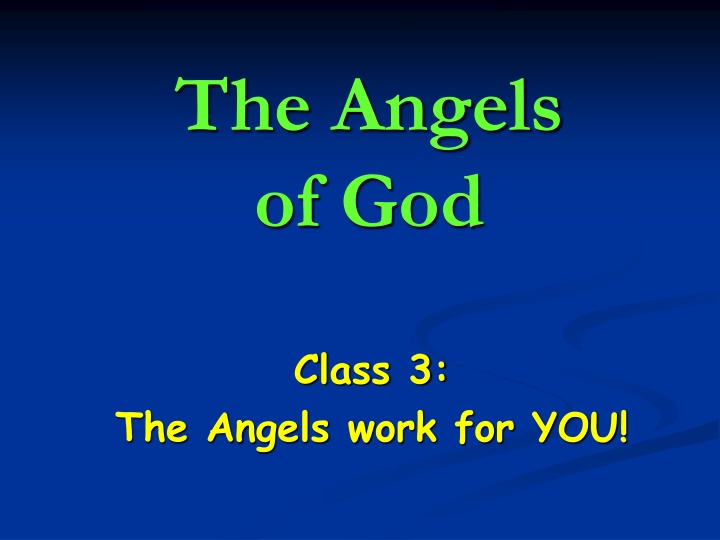 The Angels of God

Class 3:
The Angels work for YOU!